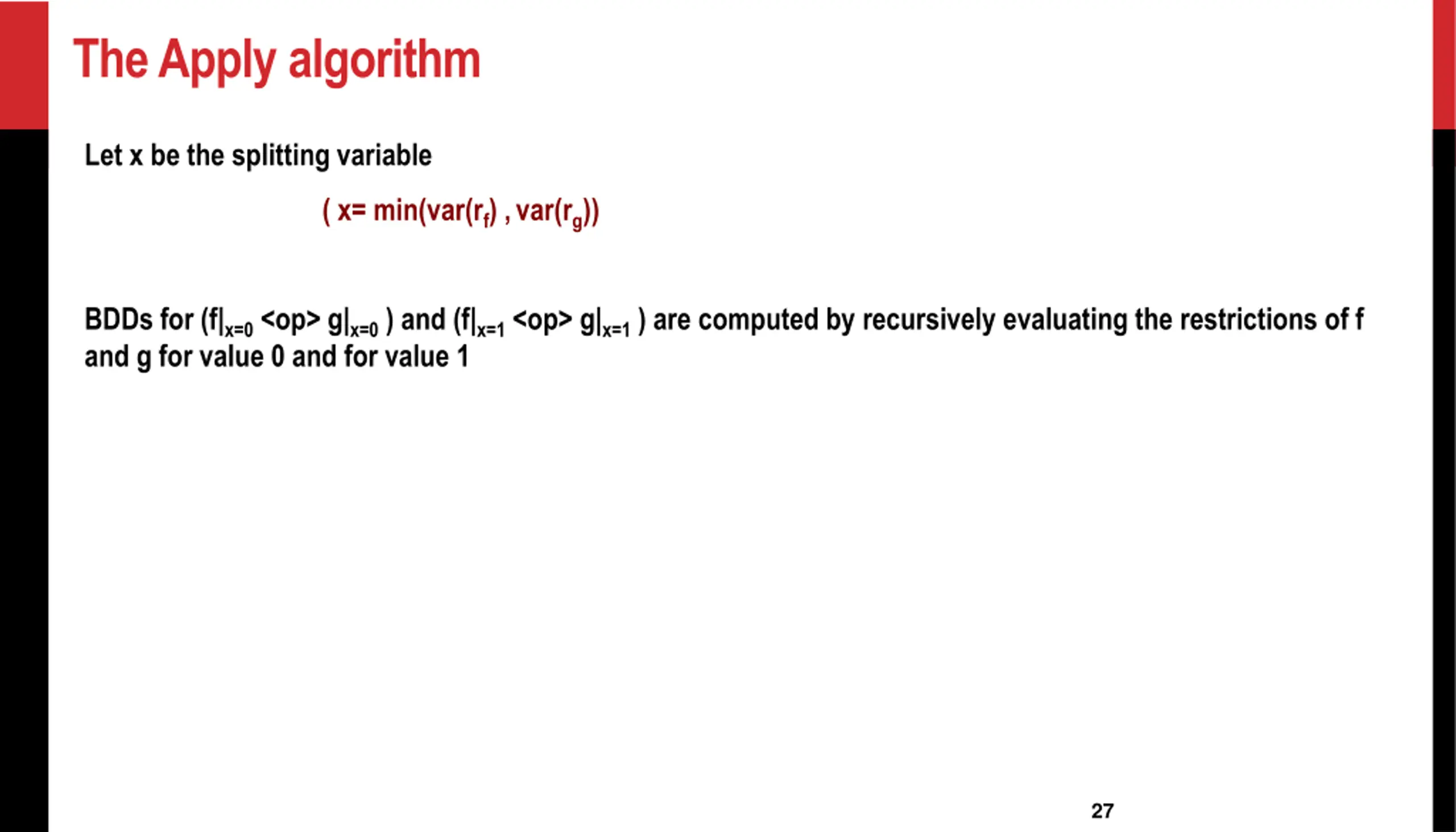 The Apply algorithm

Let x be the splitting variable

( x= min(var($r_f$) , var($r_g$))

BDDs for ($f|_{x=0}$ <op> $g|_{x=0}$ ) and ($f|_{x=1}$ <op> $g|_{x=1}$ ) are computed by recursively evaluating the restrictions of f and g for value 0 and for value 1

27